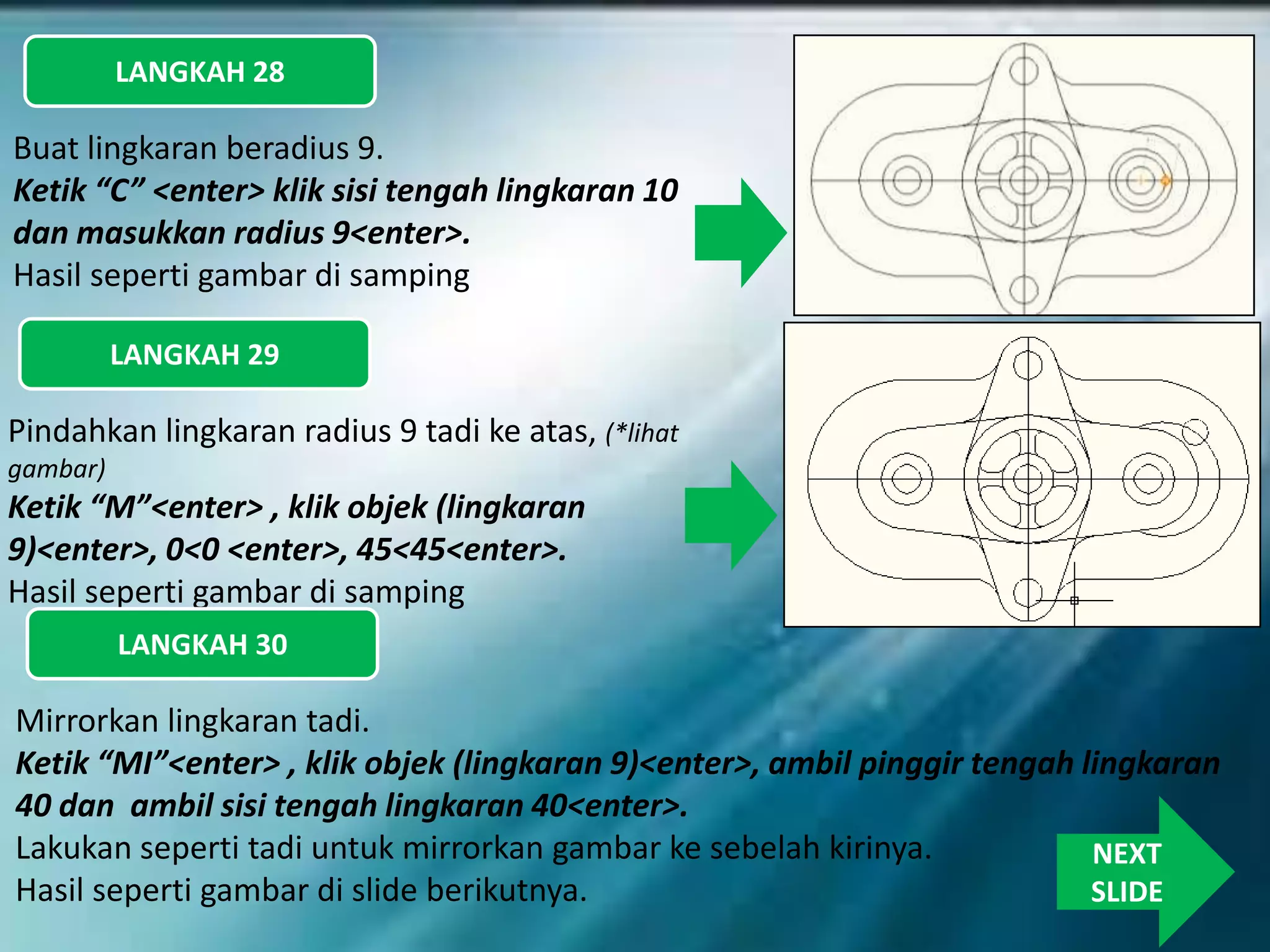 LANGKAH 28

Buat lingkaran beradius 9.
Ketik “C” <enter> klik sisi tengah lingkaran 10 dan masukkan radius 9<enter>.
Hasil seperti gambar di samping

LANGKAH 29

Pindahkan lingkaran radius 9 tadi ke atas, (*lihat gambar)
Ketik “M”<enter> , klik objek (lingkaran 9)<enter>, 0<0 <enter>, 45<45<enter>.
Hasil seperti gambar di samping

LANGKAH 30

Mirrorkan lingkaran tadi.
Ketik “MI”<enter> , klik objek (lingkaran 9)<enter>, ambil pinggir tengah lingkaran 40 dan ambil sisi tengah lingkaran 40<enter>.
Lakukan seperti tadi untuk mirrorkan gambar ke sebelah kirinya.
Hasil seperti gambar di slide berikutnya.

NEXT SLIDE